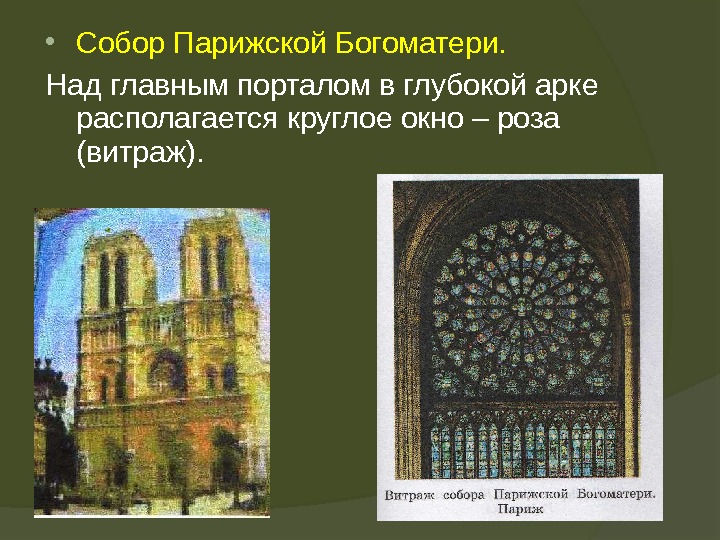 • Собор Парижской Богоматери.

Над главным порталом в глубокой арке располагается круглое окно – роза (витраж).

Витраж собора Парижской Богоматери. Париж